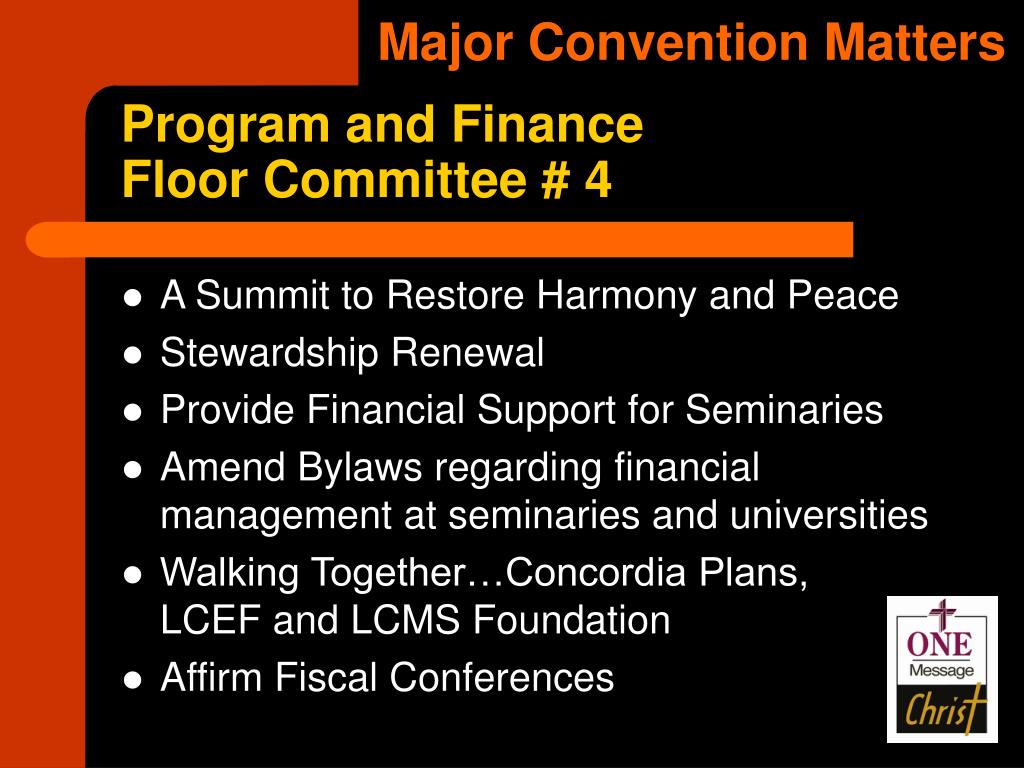 Major Convention Matters

Program and Finance
Floor Committee # 4

- A Summit to Restore Harmony and Peace
- Stewardship Renewal
- Provide Financial Support for Seminaries
- Amend Bylaws regarding financial management at seminaries and universities
- Walking Together…Concordia Plans, LCEF and LCMS Foundation
- Affirm Fiscal Conferences

ONE
Message
Christ